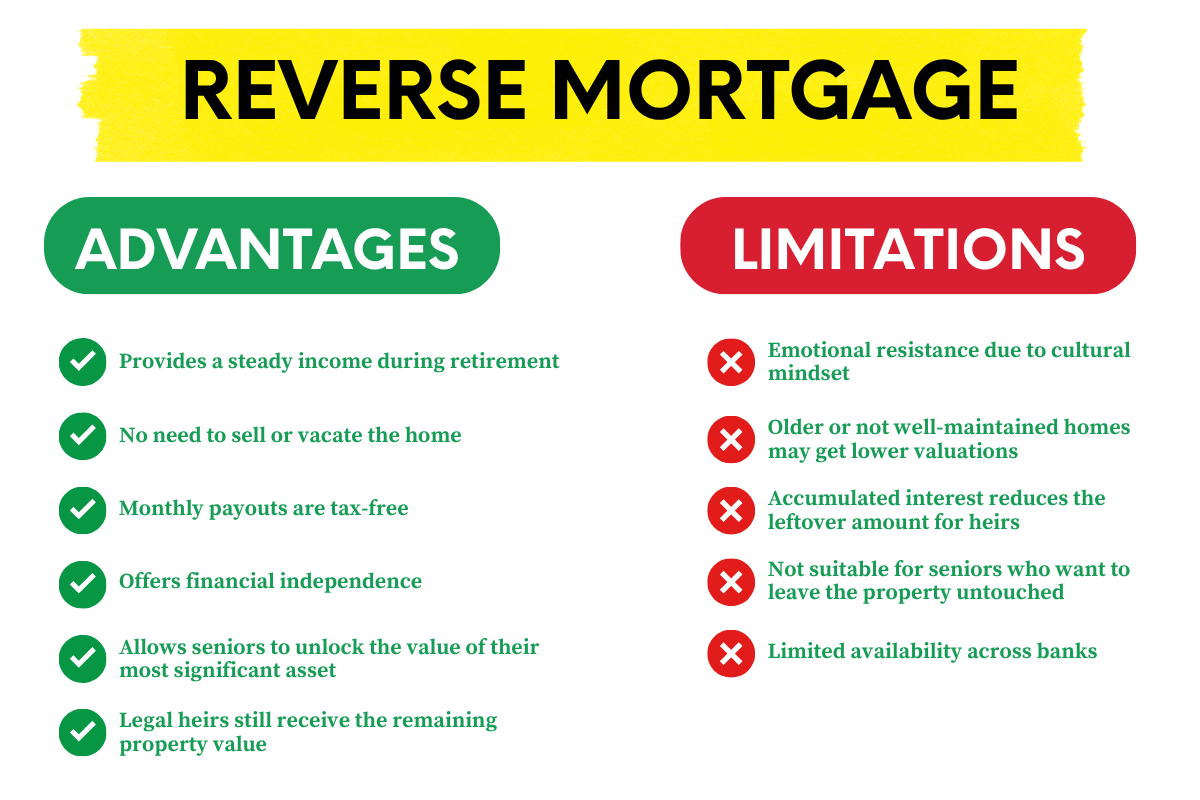 REVERSE MORTGAGE

ADVANTAGES

Provides a steady income during retirement

No need to sell or vacate the home

Monthly payouts are tax-free

Offers financial independence

Allows seniors to unlock the value of their most significant asset

Legal heirs still receive the remaining property value

LIMITATIONS

Emotional resistance due to cultural mindset

Older or not well-maintained homes may get lower valuations

Accumulated interest reduces the leftover amount for heirs

Not suitable for seniors who want to leave the property untouched

Limited availability across banks